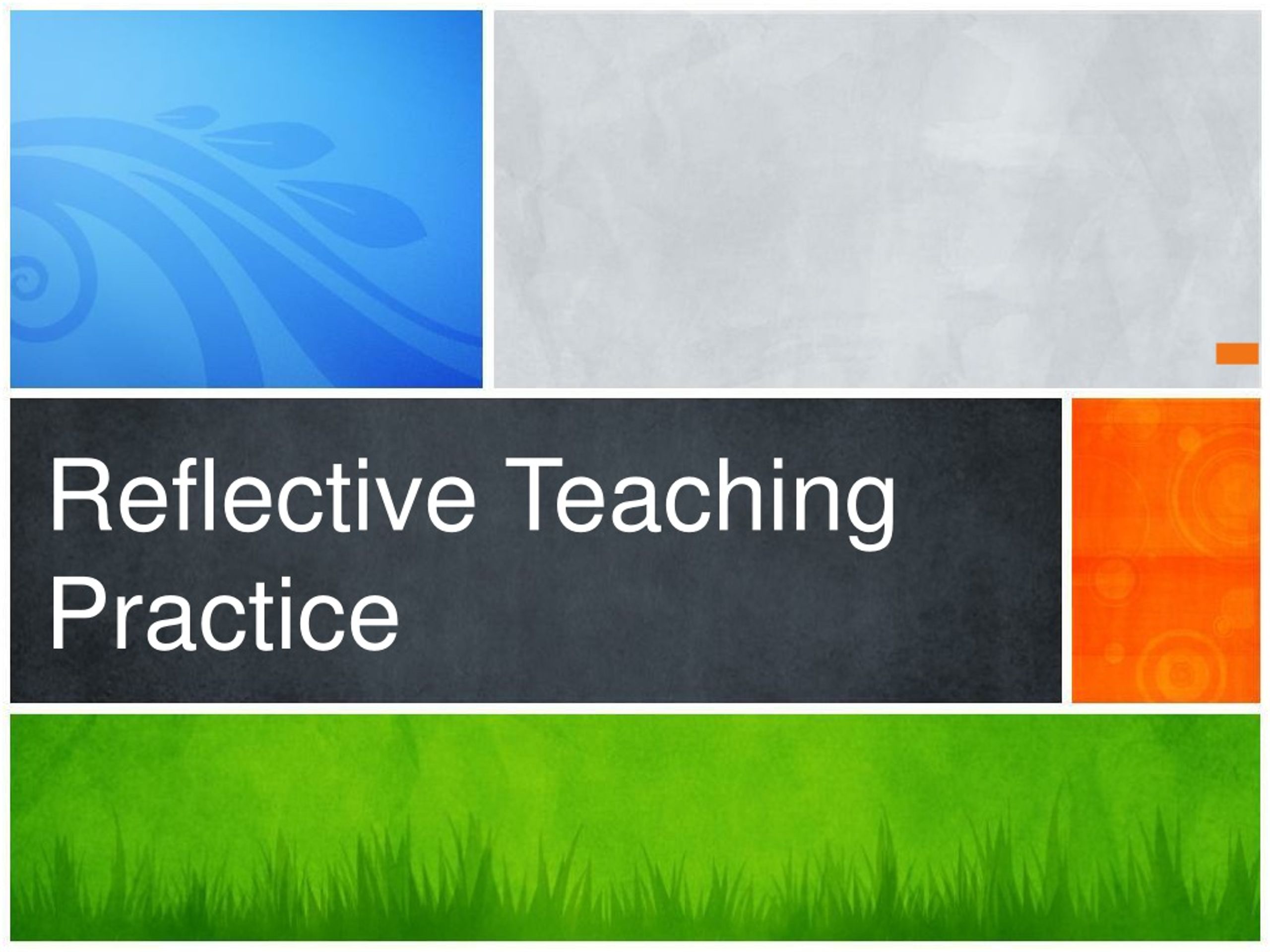 Reflective Teaching Practice